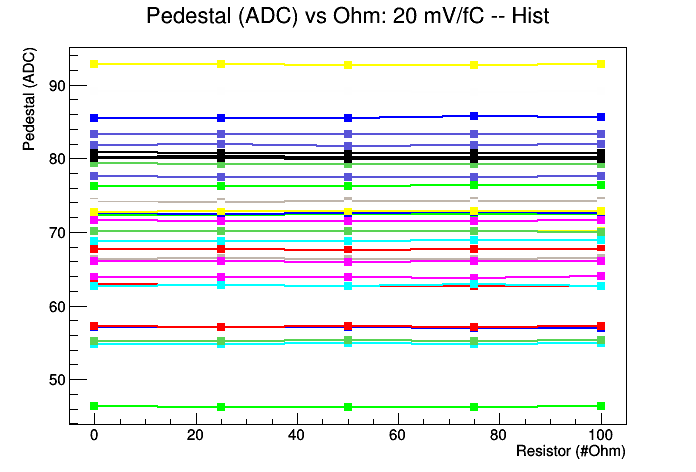 Pedestal (ADC) vs Ohm: 20 mV/fC -- Hist

Pedestal (ADC)

90
80
70
60
50

0
20
40
60
80
100

Resistor (#Ohm)